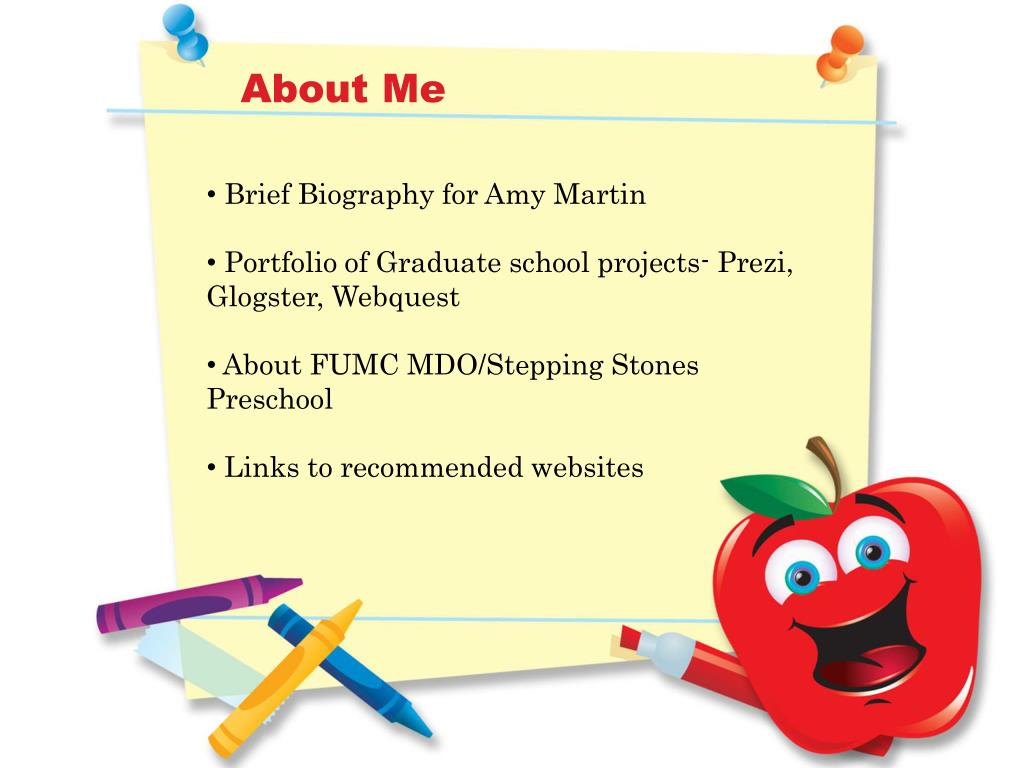 About Me

• Brief Biography for Amy Martin

• Portfolio of Graduate school projects- Prezi, Glogster, Webquest

• About FUMC MDO/Stepping Stones Preschool

• Links to recommended websites